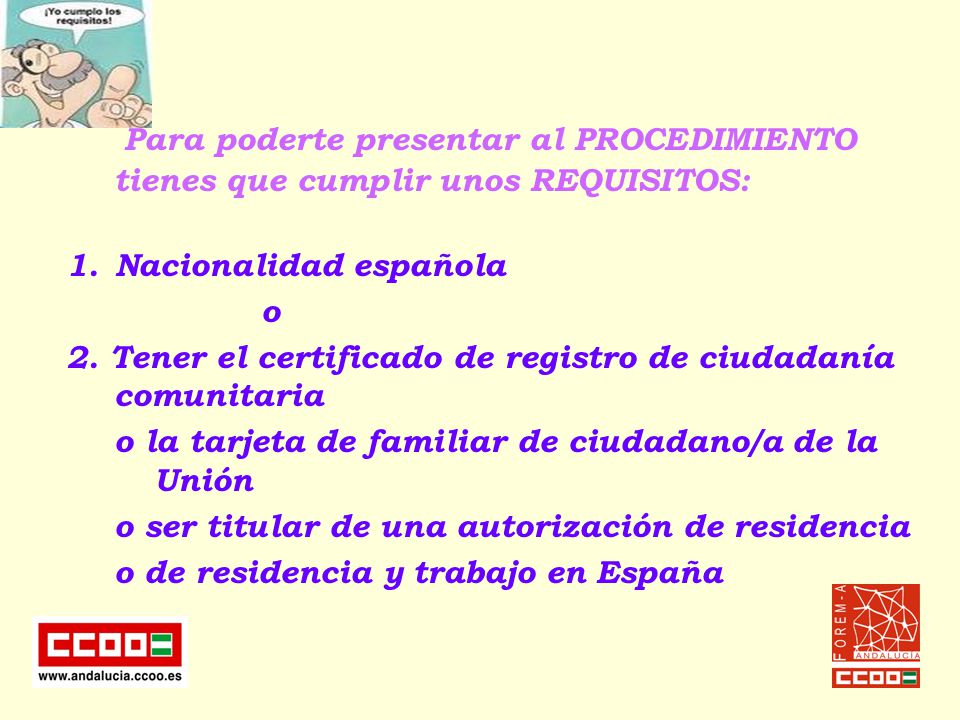 ¡Yo cumplo los requisitos!

Para poderte presentar al PROCEDIMIENTO tienes que cumplir unos REQUISITOS:

1. Nacionalidad española

o

2. Tener el certificado de registro de ciudadanía comunitaria

o la tarjeta de familiar de ciudadano/a de la Unión

o ser titular de una autorización de residencia

o de residencia y trabajo en España

CCOO
www.andalucia.ccoo.es

FOREM-A
ANDALUCIA
CCOO